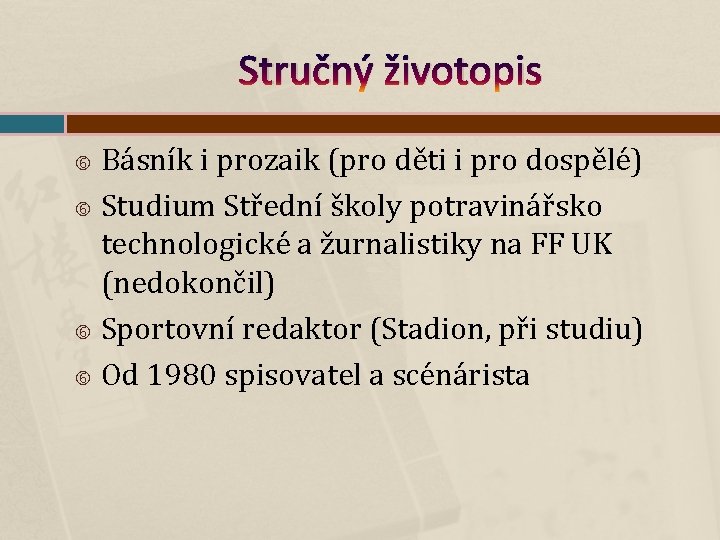 Stručný životopis

Básník i prozaik (pro děti i pro dospělé)

Studium Střední školy potravinářsko technologické a žurnalistiky na FF UK (nedokončil)

Sportovní redaktor (Stadion, při studiu)

Od 1980 spisovatel a scénárista